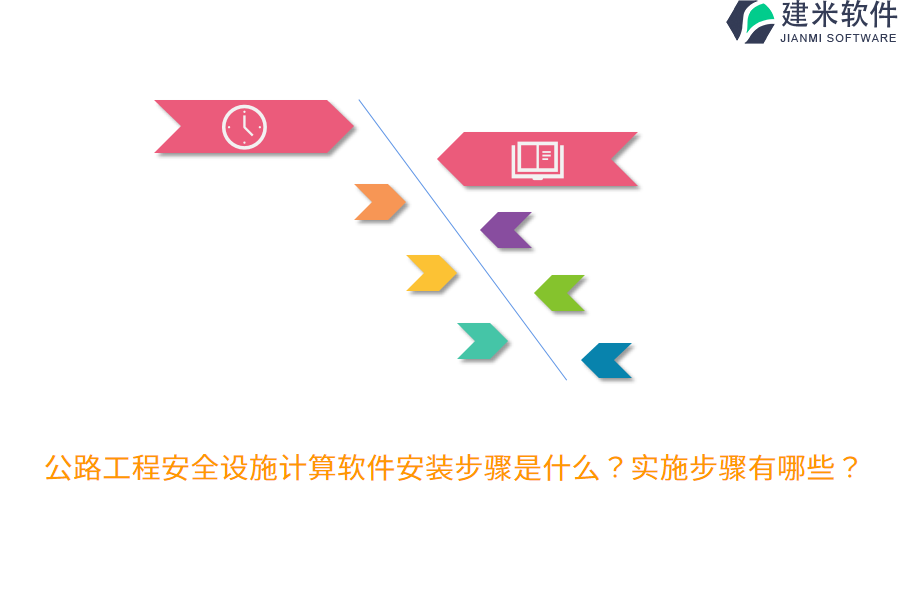 建米软件
JIANMI SOFTWARE

公路工程安全设施计算软件安装步骤是什么？实施步骤有哪些？